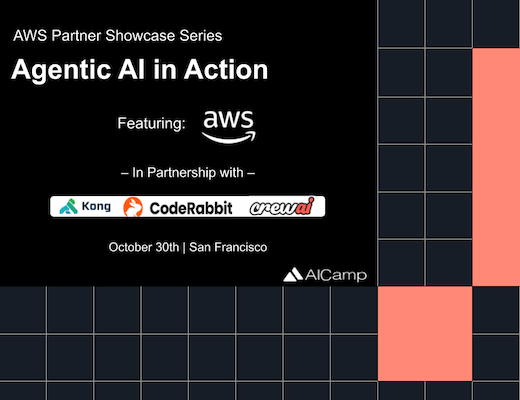 AWS Partner Showcase Series

Agentic AI in Action

Featuring: aws

– In Partnership with –

Kong CodeRabbit crewai

October 30th | San Francisco

AICamp